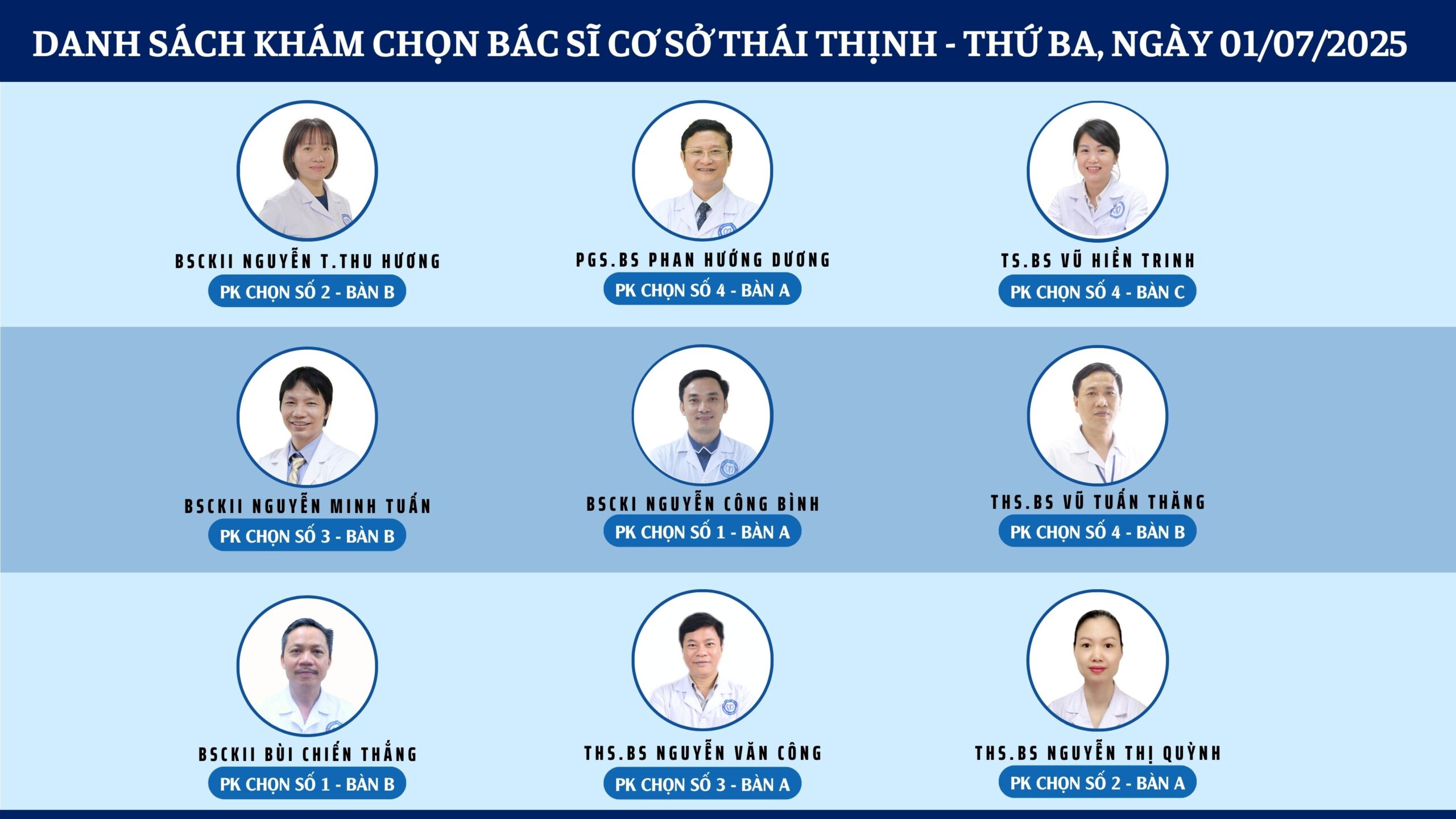 DANH SÁCH KHÁM CHỌN BÁC SĨ CƠ SỞ THÁI THỊNH - THỨ BA, NGÀY 01/07/2025

BSCKII NGUYỄN T.THU HƯƠNG
PK CHỌN SỐ 2 - BÀN B

PGS.BS PHAN HƯỚNG DƯƠNG
PK CHỌN SỐ 4 - BÀN A

TS.BS VŨ HIỀN TRINH
PK CHỌN SỐ 4 - BÀN C

BSCKII NGUYỄN MINH TUẤN
PK CHỌN SỐ 3 - BÀN B

BSCKI NGUYỄN CÔNG BÌNH
PK CHỌN SỐ 1 - BÀN A

THS.BS VŨ TUẤN THĂNG
PK CHỌN SỐ 4 - BÀN B

BSCKII BÙI CHIẾN THẮNG
PK CHỌN SỐ 1 - BÀN B

THS.BS NGUYỄN VĂN CÔNG
PK CHỌN SỐ 3 - BÀN A

THS.BS NGUYỄN THỊ QUỲNH
PK CHỌN SỐ 2 - BÀN A